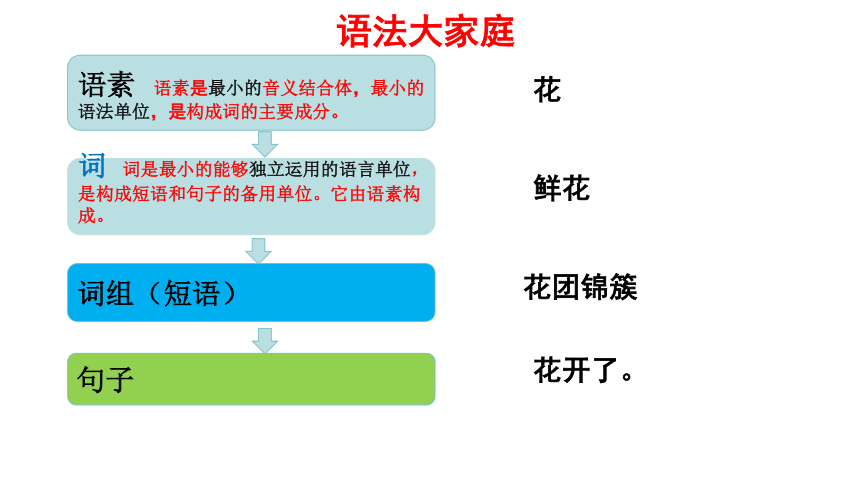 语法大家庭

语素 语素是最小的音义结合体，最小的语法单位，是构成词的主要成分。

词 词是最小的能够独立运用的语言单位，是构成短语和句子的备用单位。它由语素构成。

词组（短语）

句子

花

鲜花

花团锦簇

花开了。